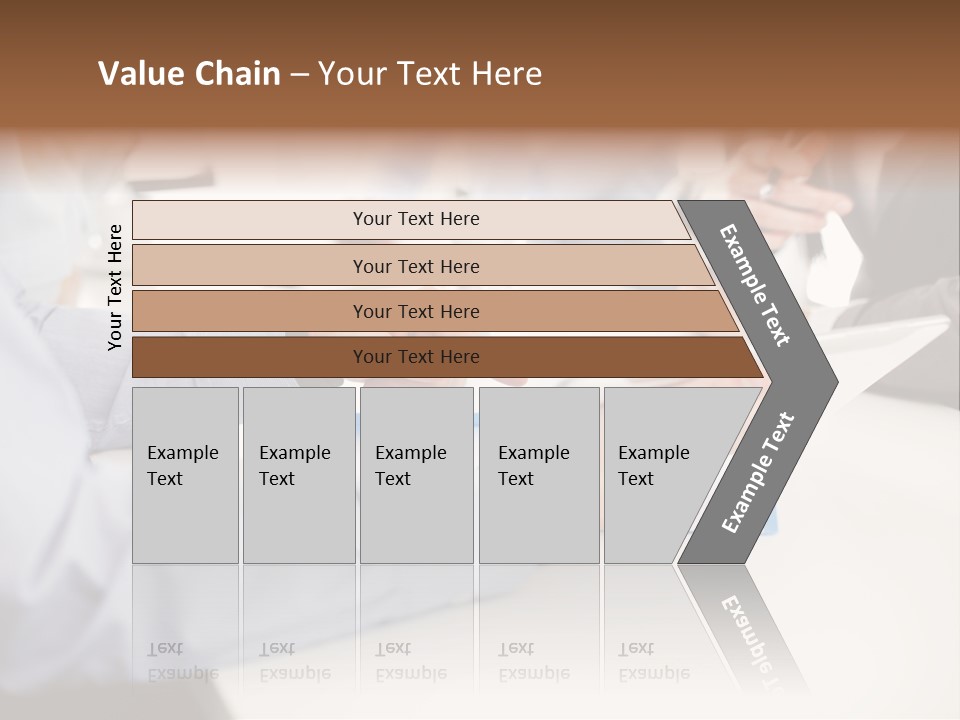 Value Chain – Your Text Here

Your Text Here

Your Text Here

Your Text Here

Your Text Here

Your Text Here

Example Text

Example Text

Example Text

Example Text

Example Text

Example Text

Example Text